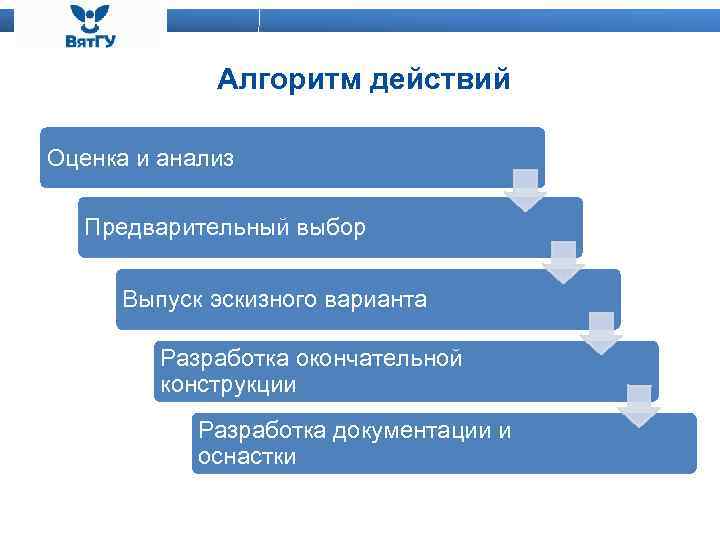 ВятГУ

Алгоритм действий

Оценка и анализ

Предварительный выбор

Выпуск эскизного варианта

Разработка окончательной конструкции

Разработка документации и оснастки